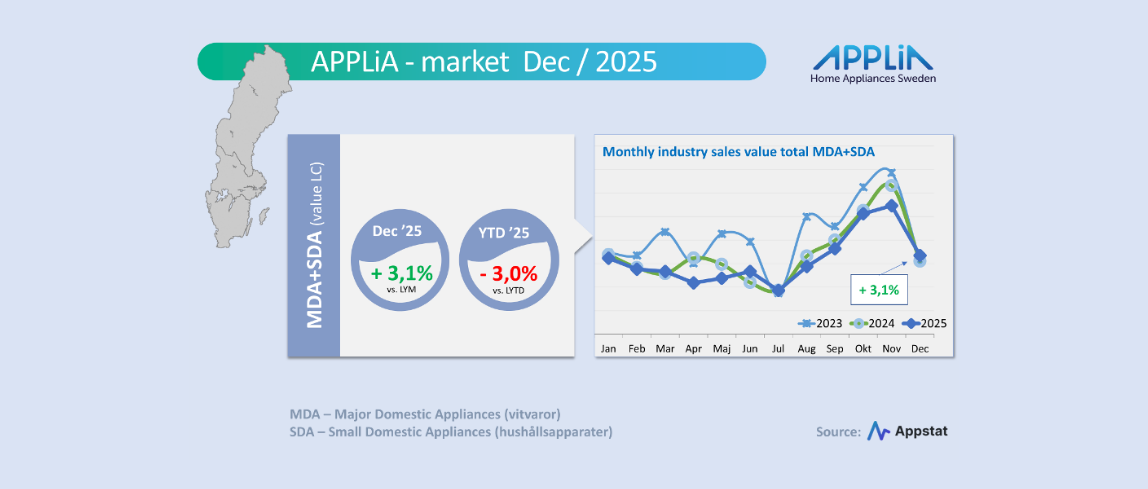 APPLiA - market Dec / 2025

APPLiA
Home Appliances Sweden

MDA+SDA (value LC)

Dec '25
+ 3,1%
vs. LYM

YTD '25
- 3,0%
vs. LYTD

Monthly industry sales value total MDA+SDA

+ 3,1%

2023 2024 2025

Jan Feb Mar Apr Maj Jun Jul Aug Sep Okt Nov Dec

MDA – Major Domestic Appliances (vitvaror)
SDA – Small Domestic Appliances (hushållsapparater)

Source: Appstat